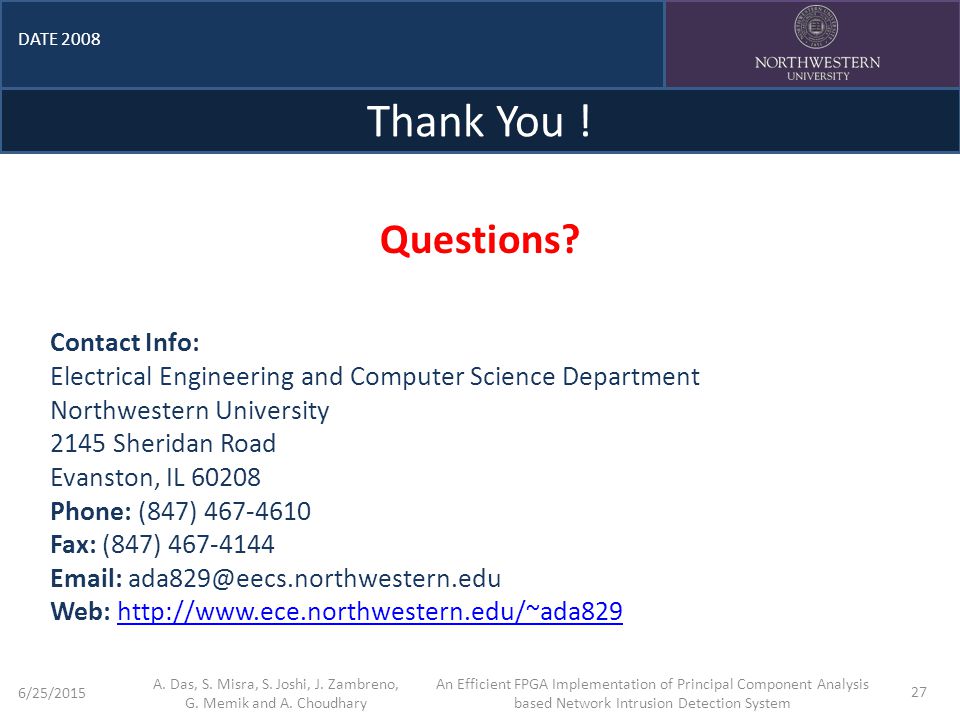 DATE 2008

NORTHWESTERN UNIVERSITY

Thank You !

Questions?

Contact Info:
Electrical Engineering and Computer Science Department
Northwestern University
2145 Sheridan Road
Evanston, IL 60208
Phone: (847) 467-4610
Fax: (847) 467-4144
Email: ada829@eecs.northwestern.edu
Web: http://www.ece.northwestern.edu/~ada829

6/25/2015

A. Das, S. Misra, S. Joshi, J. Zambreno, G. Memik and A. Choudhary

An Efficient FPGA Implementation of Principal Component Analysis based Network Intrusion Detection System

27